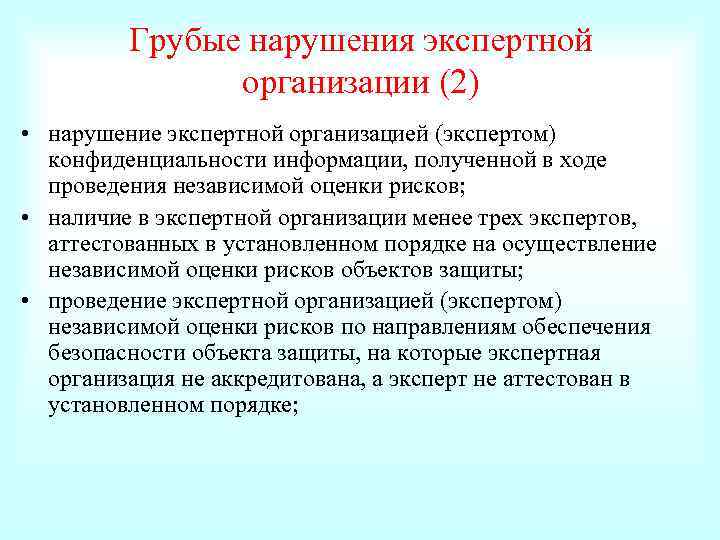 Грубые нарушения экспертной организации (2)

• нарушение экспертной организацией (экспертом) конфиденциальности информации, полученной в ходе проведения независимой оценки рисков;

• наличие в экспертной организации менее трех экспертов, аттестованных в установленном порядке на осуществление независимой оценки рисков объектов защиты;

• проведение экспертной организацией (экспертом) независимой оценки рисков по направлениям обеспечения безопасности объекта защиты, на которые экспертная организация не аккредитована, а эксперт не аттестован в установленном порядке;